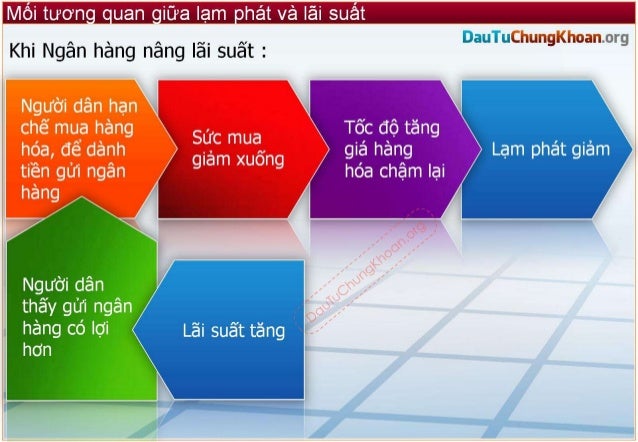 Mối tương quan giữa lạm phát và lãi suất

DauTuChungKhoan.org

Khi Ngân hàng nâng lãi suất :

Người dân hạn chế mua hàng hóa, để dành tiền gửi ngân hàng

Sức mua giảm xuống

Tốc độ tăng giá hàng hóa chậm lại

Lạm phát giảm

Người dân thấy gửi ngân hàng có lợi hơn

Lãi suất tăng

DauTuChungKhoan.org